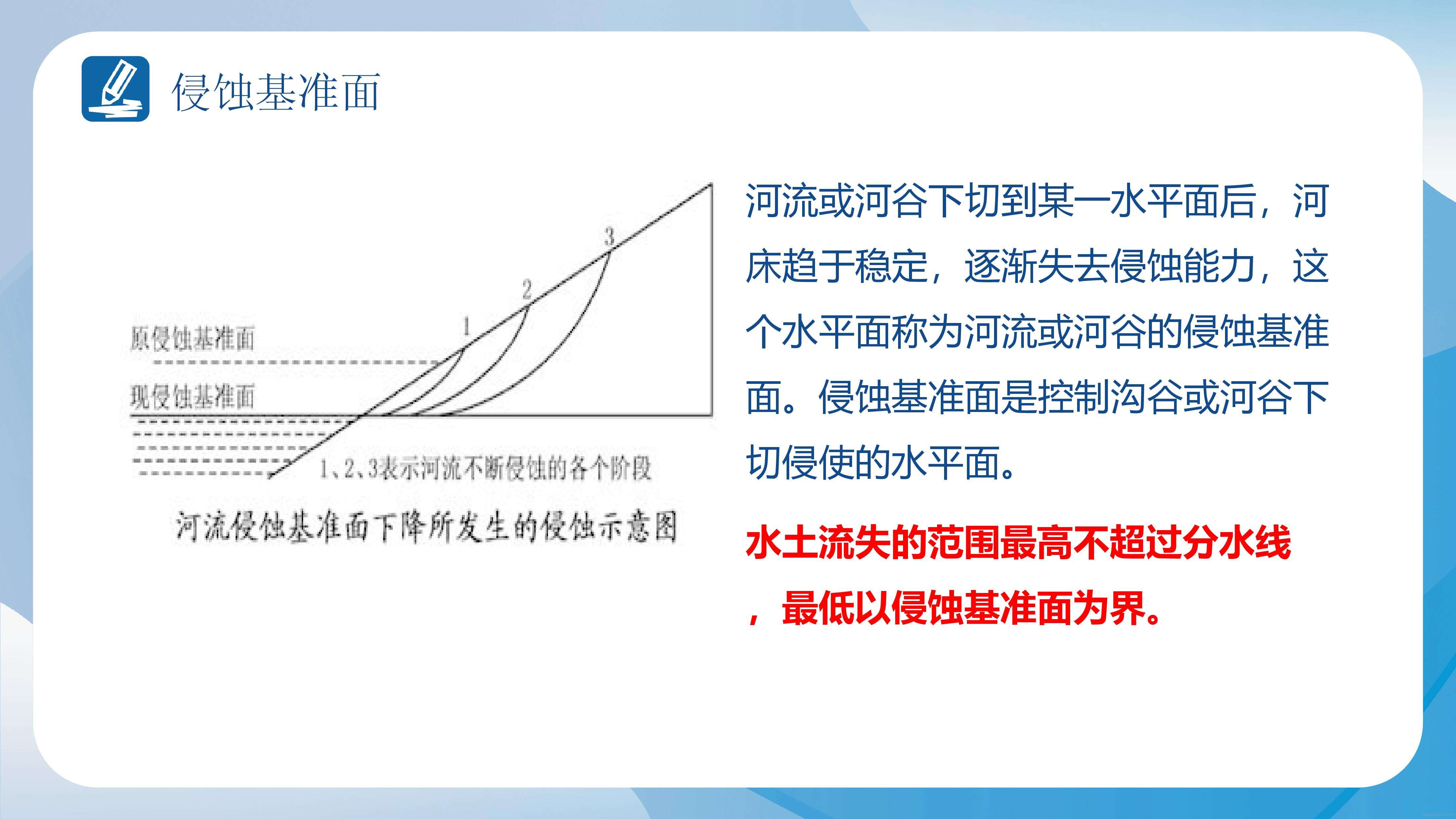 侵蚀基准面

3
2
1
原侵蚀基准面
现侵蚀基准面
1、2、3表示河流不断侵蚀的各个阶段
河流侵蚀基准面下降所发生的侵蚀示意图

河流或河谷下切到某一水平面后，河床趋于稳定，逐渐失去侵蚀能力，这个水平面称为河流或河谷的侵蚀基准面。侵蚀基准面是控制沟谷或河谷下切侵使的水平面。

水土流失的范围最高不超过分水线，最低以侵蚀基准面为界。